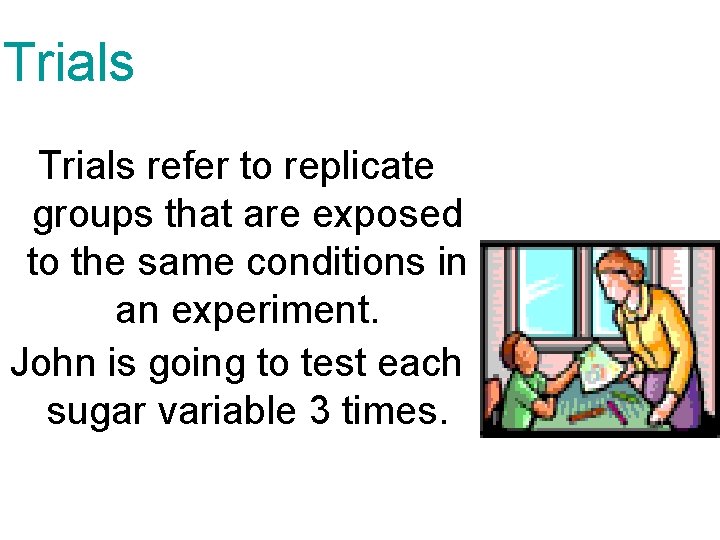 Trials

Trials refer to replicate groups that are exposed to the same conditions in an experiment.

John is going to test each sugar variable 3 times.